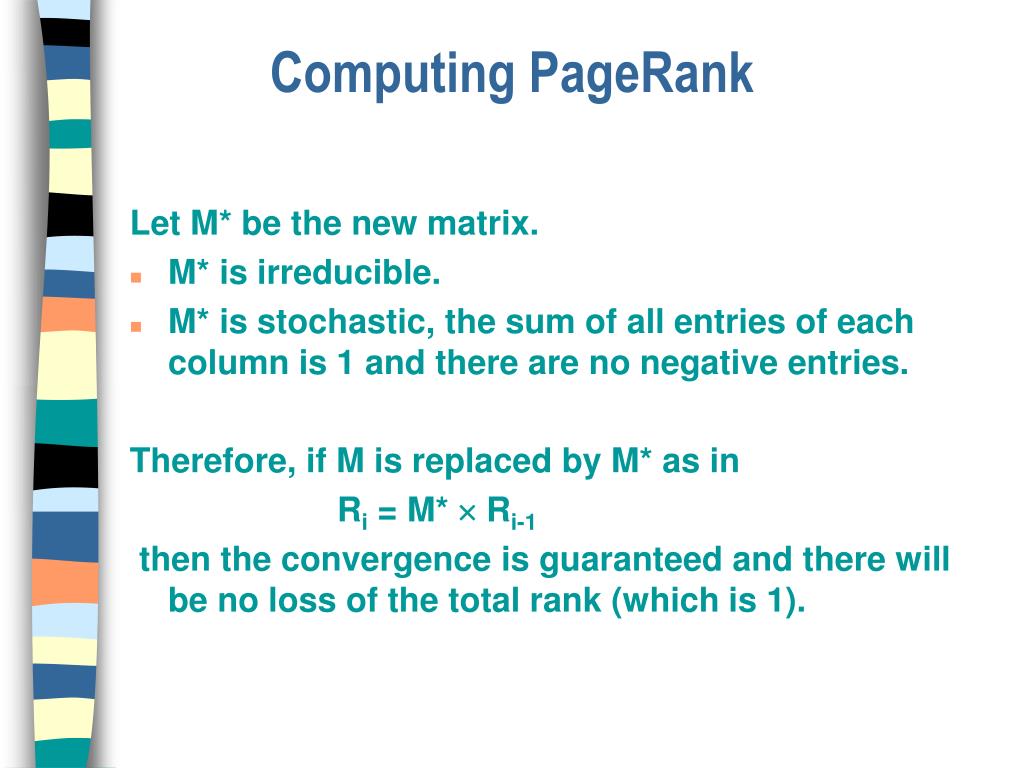 Computing PageRank

Let M* be the new matrix.

- M* is irreducible.
- M* is stochastic, the sum of all entries of each column is 1 and there are no negative entries.

Therefore, if M is replaced by M* as in

$R_i = M^* \times R_{i-1}$

then the convergence is guaranteed and there will be no loss of the total rank (which is 1).